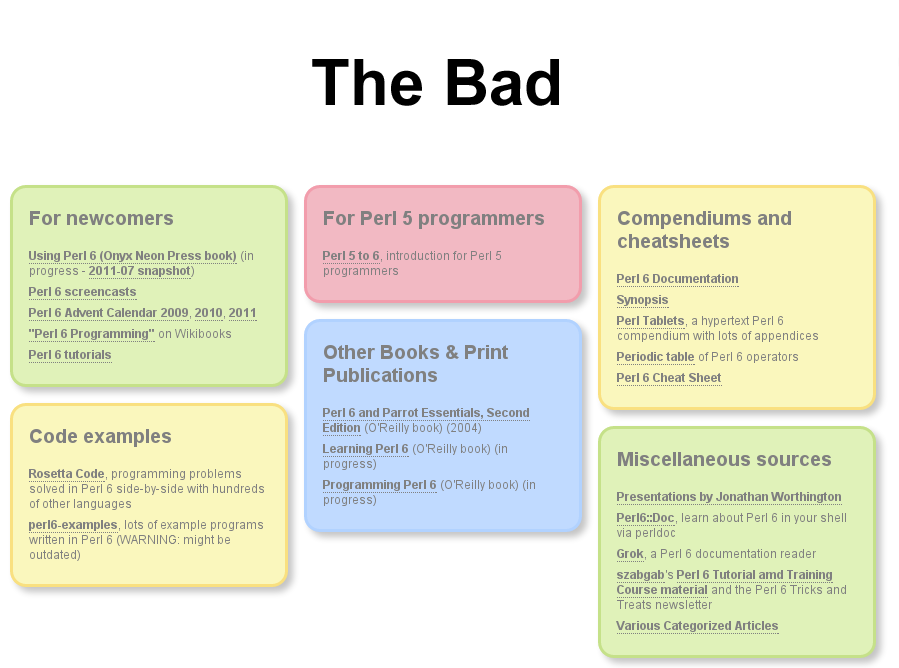 The Bad

For newcomers

Using Perl 6 (Onyx Neon Press book) (in progress - 2011-07 snapshot)

Perl 6 screencasts

Perl 6 Advent Calendar 2009, 2010, 2011

"Perl 6 Programming" on Wikibooks

Perl 6 tutorials

Code examples

Rosetta Code, programming problems solved in Perl 6 side-by-side with hundreds of other languages

perl6-examples, lots of example programs written in Perl 6 (WARNING: might be outdated)

For Perl 5 programmers

Perl 5 to 6, introduction for Perl 5 programmers

Other Books & Print Publications

Perl 6 and Parrot Essentials, Second Edition (O'Reilly book) (2004)

Learning Perl 6 (O'Reilly book) (in progress)

Programming Perl 6 (O'Reilly book) (in progress)

Compendiums and cheatsheets

Perl 6 Documentation

Synopsis

Perl Tablets, a hypertext Perl 6 compendium with lots of appendices

Periodic table of Perl 6 operators

Perl 6 Cheat Sheet

Miscellaneous sources

Presentations by Jonathan Worthington

Perl6::Doc, learn about Perl 6 in your shell via perldoc

Grok, a Perl 6 documentation reader

szabgab's Perl 6 Tutorial amd Training Course material and the Perl 6 Tricks and Treats newsletter

Various Categorized Articles